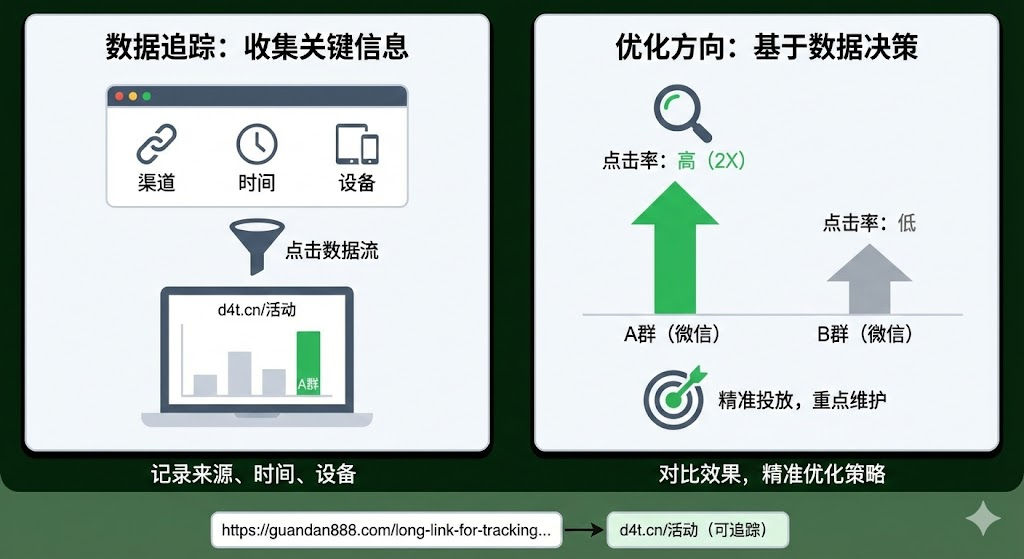 数据追踪：收集关键信息

渠道
时间
设备

点击数据流

d4t.cn/活动

A群

记录来源、时间、设备

优化方向：基于数据决策

点击率：高（2X）

点击率：低

A群（微信）
B群（微信）

精准投放，重点维护

对比效果，精准优化策略

https://guandan888.com/long-link-for-tracking...

d4t.cn/活动（可追踪）